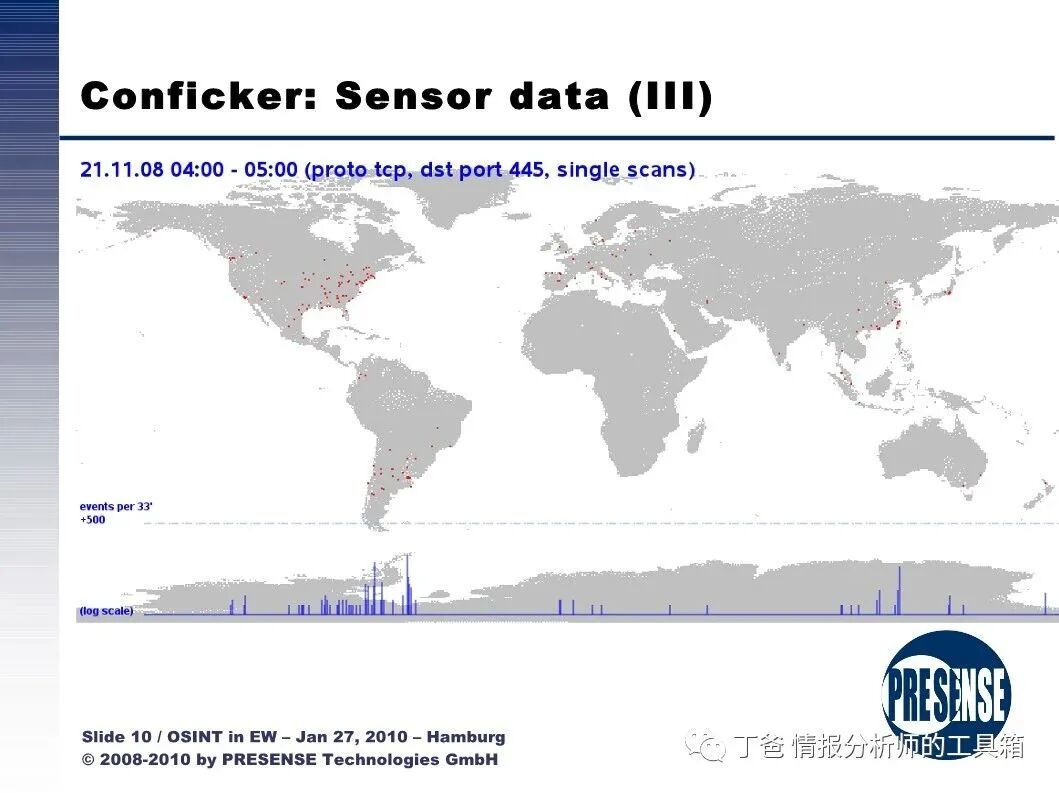 Conficker: Sensor data (III)

21.11.08 04:00 - 05:00 (proto tcp, dst port 445, single scans)

events per 33'
+500

(log scale)

PRESENSE

Slide 10 / OSINT in EW – Jan 27, 2010 – Hamburg
© 2008-2010 by PRESENSE Technologies GmbH

丁爸 情报分析师的工具箱